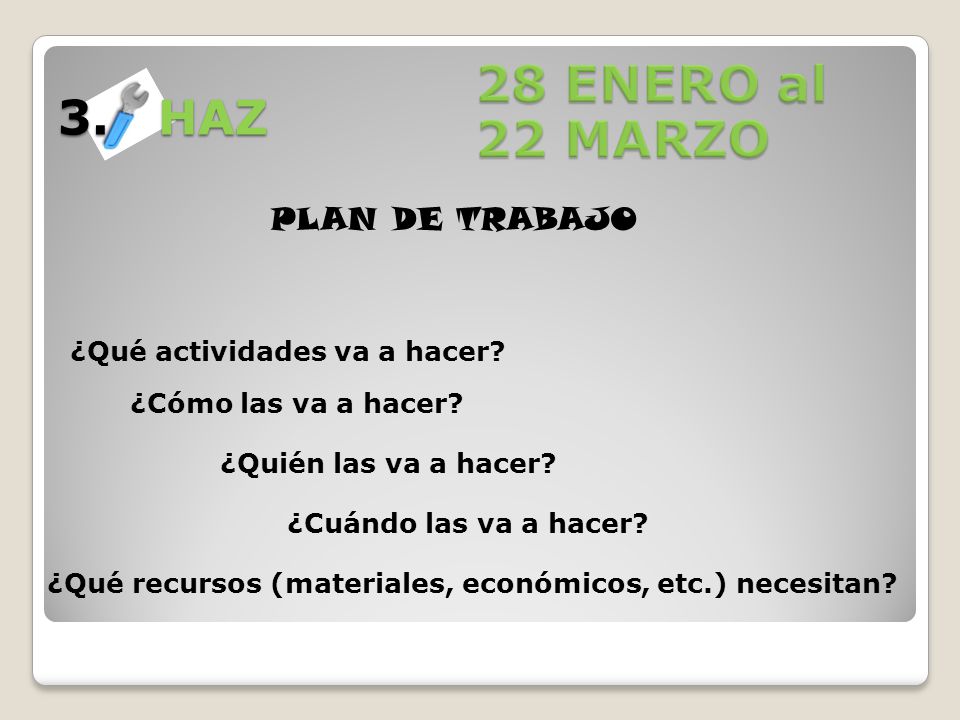 3. HAZ

28 ENERO al 22 MARZO

PLAN DE TRABAJO

¿Qué actividades va a hacer?

¿Cómo las va a hacer?

¿Quién las va a hacer?

¿Cuándo las va a hacer?

¿Qué recursos (materiales, económicos, etc.) necesitan?